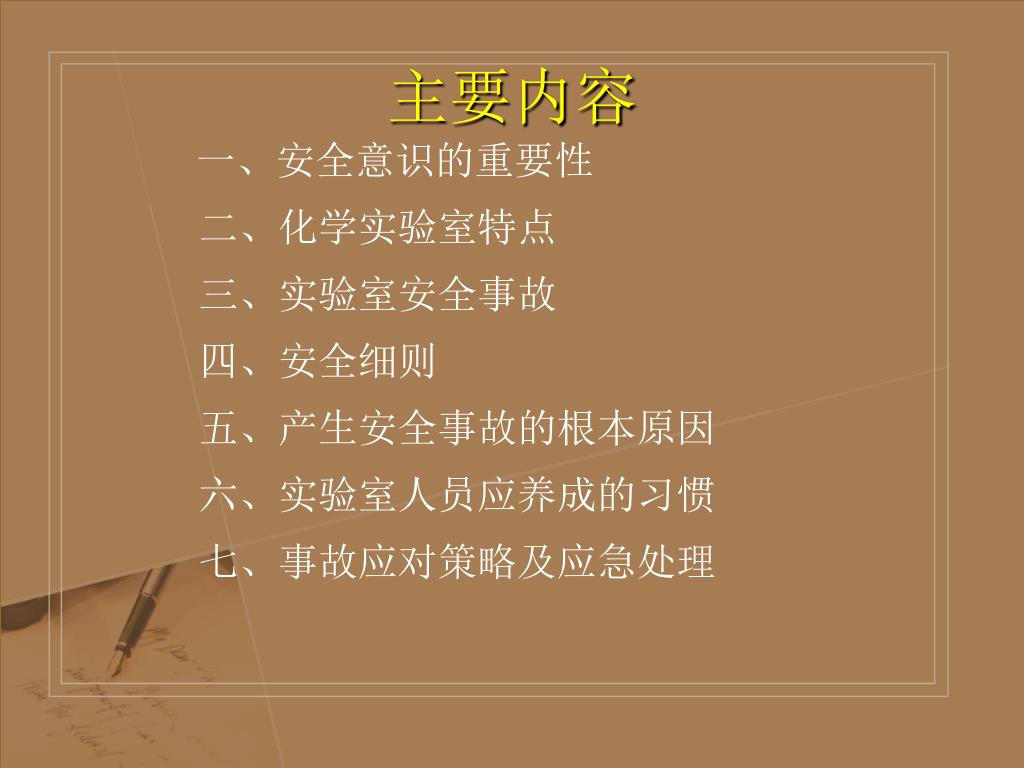 主要内容

一、安全意识的重要性

二、化学实验室特点

三、实验室安全事故

四、安全细则

五、产生安全事故的根本原因

六、实验室人员应养成的习惯

七、事故应对策略及应急处理